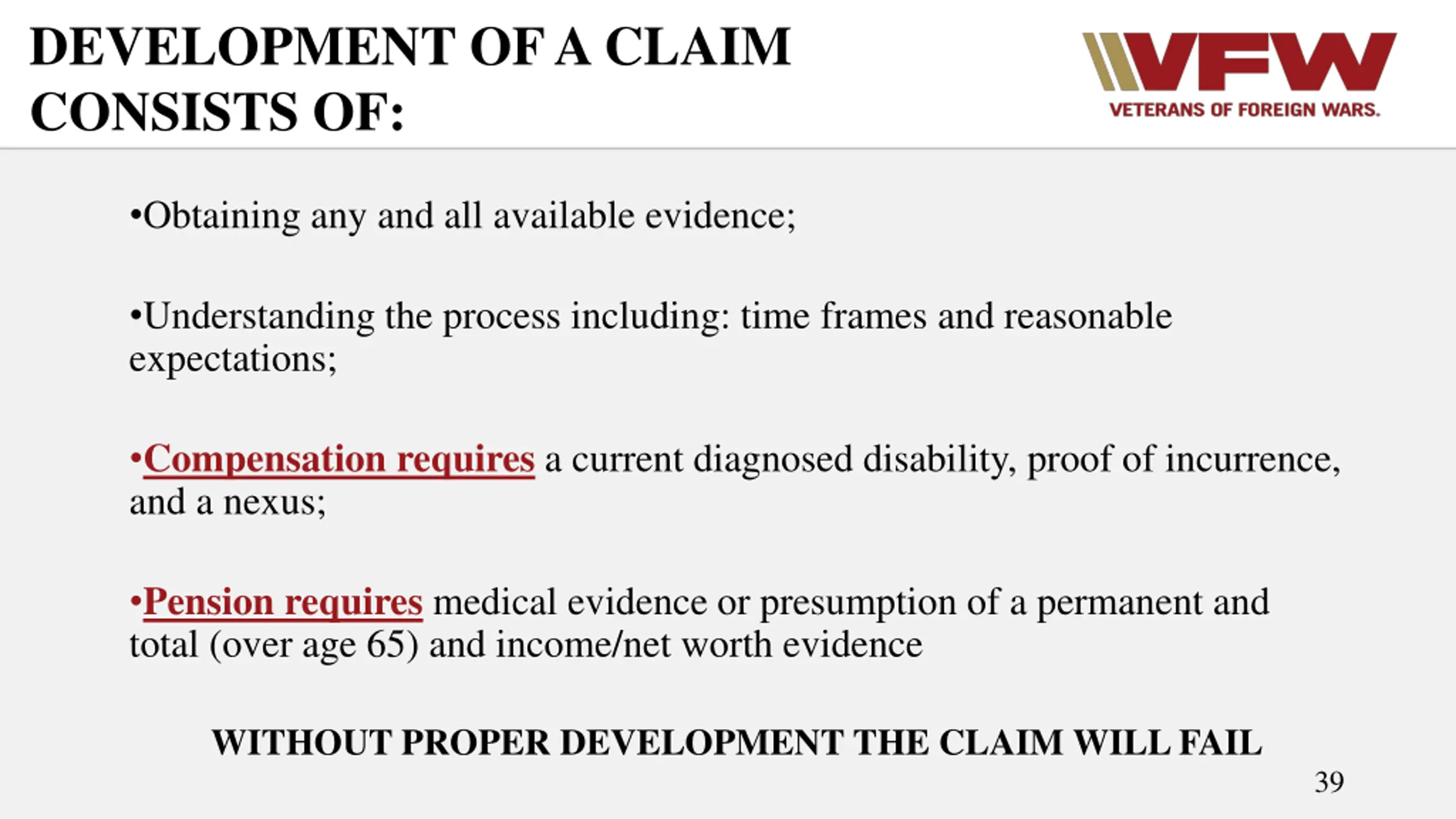 DEVELOPMENT OF A CLAIM CONSISTS OF:

VFW
VETERANS OF FOREIGN WARS.

•Obtaining any and all available evidence;

•Understanding the process including: time frames and reasonable expectations;

•Compensation requires a current diagnosed disability, proof of incurrence, and a nexus;

•Pension requires medical evidence or presumption of a permanent and total (over age 65) and income/net worth evidence

WITHOUT PROPER DEVELOPMENT THE CLAIM WILL FAIL

39